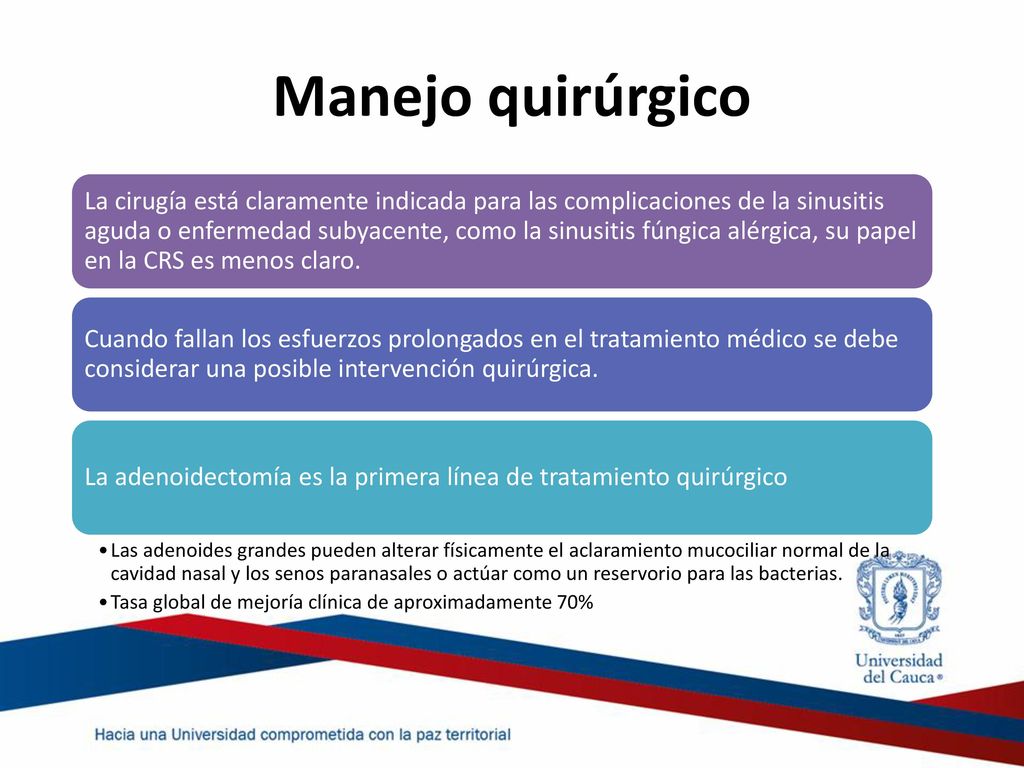 Manejo quirúrgico

La cirugía está claramente indicada para las complicaciones de la sinusitis aguda o enfermedad subyacente, como la sinusitis fúngica alérgica, su papel en la CRS es menos claro.

Cuando fallan los esfuerzos prolongados en el tratamiento médico se debe considerar una posible intervención quirúrgica.

La adenoidectomía es la primera línea de tratamiento quirúrgico

• Las adenoides grandes pueden alterar físicamente el aclaramiento mucociliar normal de la cavidad nasal y los senos paranasales o actúar como un reservorio para las bacterias.
• Tasa global de mejoría clínica de aproximadamente 70%

Universidad del Cauca®

Hacia una Universidad comprometida con la paz territorial